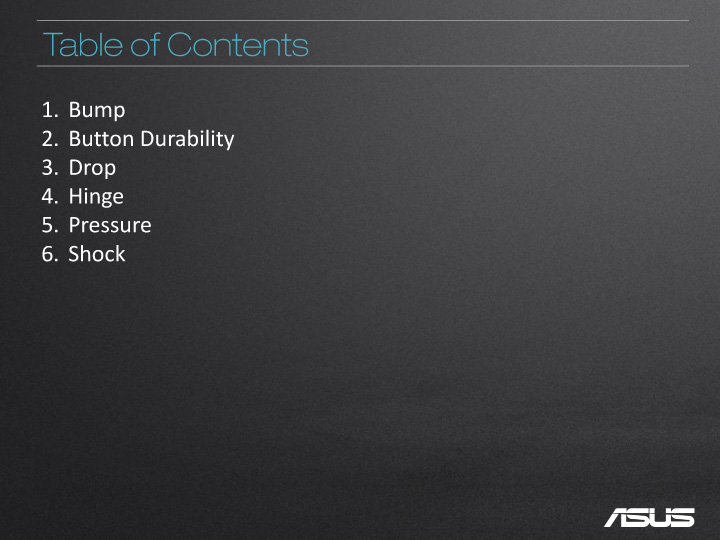 Table of Contents

1. Bump
2. Button Durability
3. Drop
4. Hinge
5. Pressure
6. Shock

ASUS